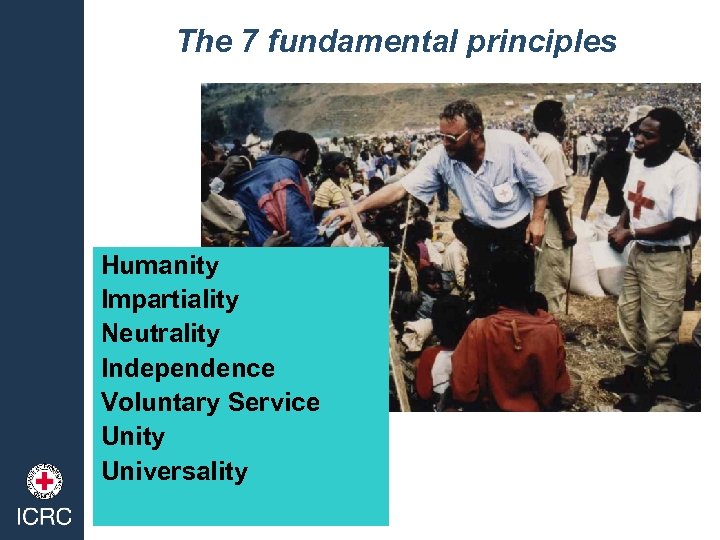 The 7 fundamental principles

Humanity
Impartiality
Neutrality
Independence
Voluntary Service
Unity
Universality

ICRC